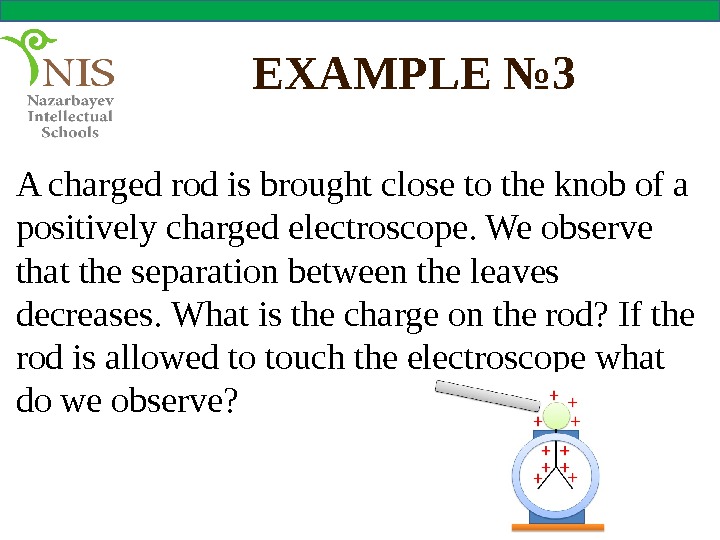 NIS
Nazarbayev
Intellectual
Schools

EXAMPLE №3

A charged rod is brought close to the knob of a positively charged electroscope. We observe that the separation between the leaves decreases. What is the charge on the rod? If the rod is allowed to touch the electroscope what do we observe?

+ + + + + + + + + +